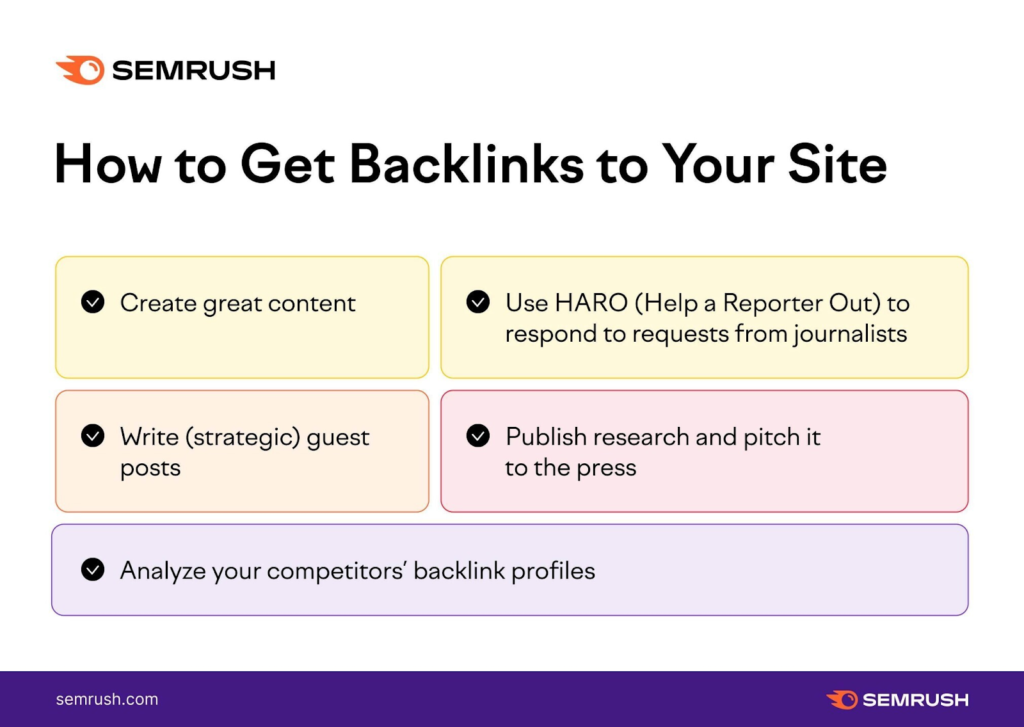 SEMRUSH

How to Get Backlinks to Your Site

Create great content

Use HARO (Help a Reporter Out) to respond to requests from journalists

Write (strategic) guest posts

Publish research and pitch it to the press

Analyze your competitors' backlink profiles

semrush.com

SEMRUSH